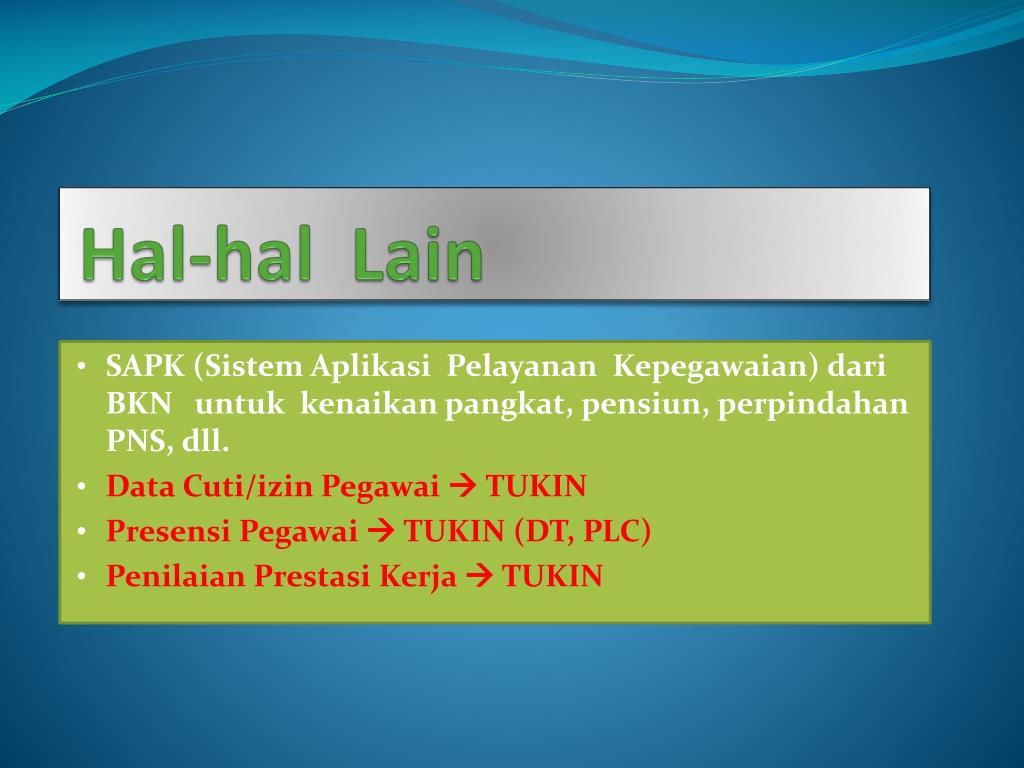 Hal-hal Lain

• SAPK (Sistem Aplikasi Pelayanan Kepegawaian) dari BKN untuk kenaikan pangkat, pensiun, perpindahan PNS, dll.
• Data Cuti/izin Pegawai → TUKIN
• Presensi Pegawai → TUKIN (DT, PLC)
• Penilaian Prestasi Kerja → TUKIN